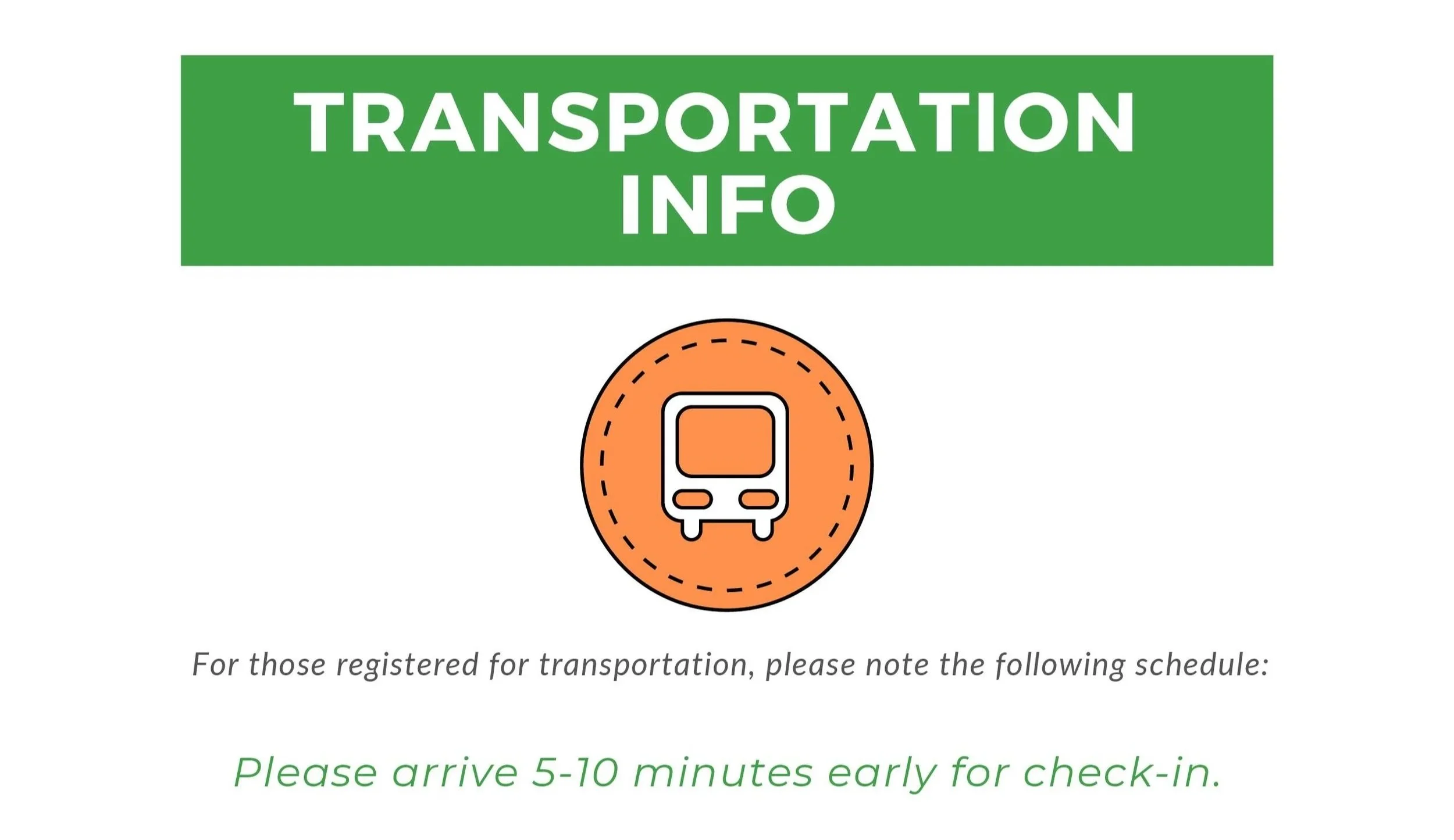 TRANSPORTATION INFO

For those registered for transportation, please note the following schedule:

Please arrive 5-10 minutes early for check-in.